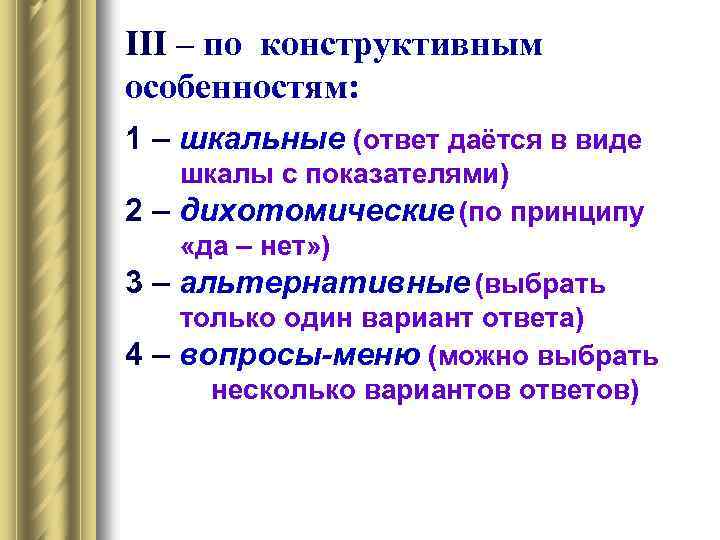 III – по конструктивным особенностям:

1 – шкальные (ответ даётся в виде шкалы с показателями)
2 – дихотомические (по принципу «да – нет»)
3 – альтернативные (выбрать только один вариант ответа)
4 – вопросы-меню (можно выбрать несколько вариантов ответов)